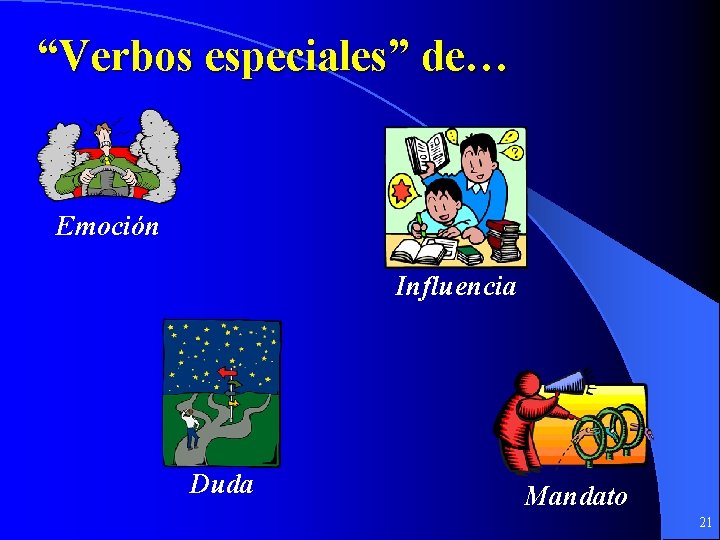 “Verbos especiales” de…

Emoción

Influencia

Duda

Mandato

21